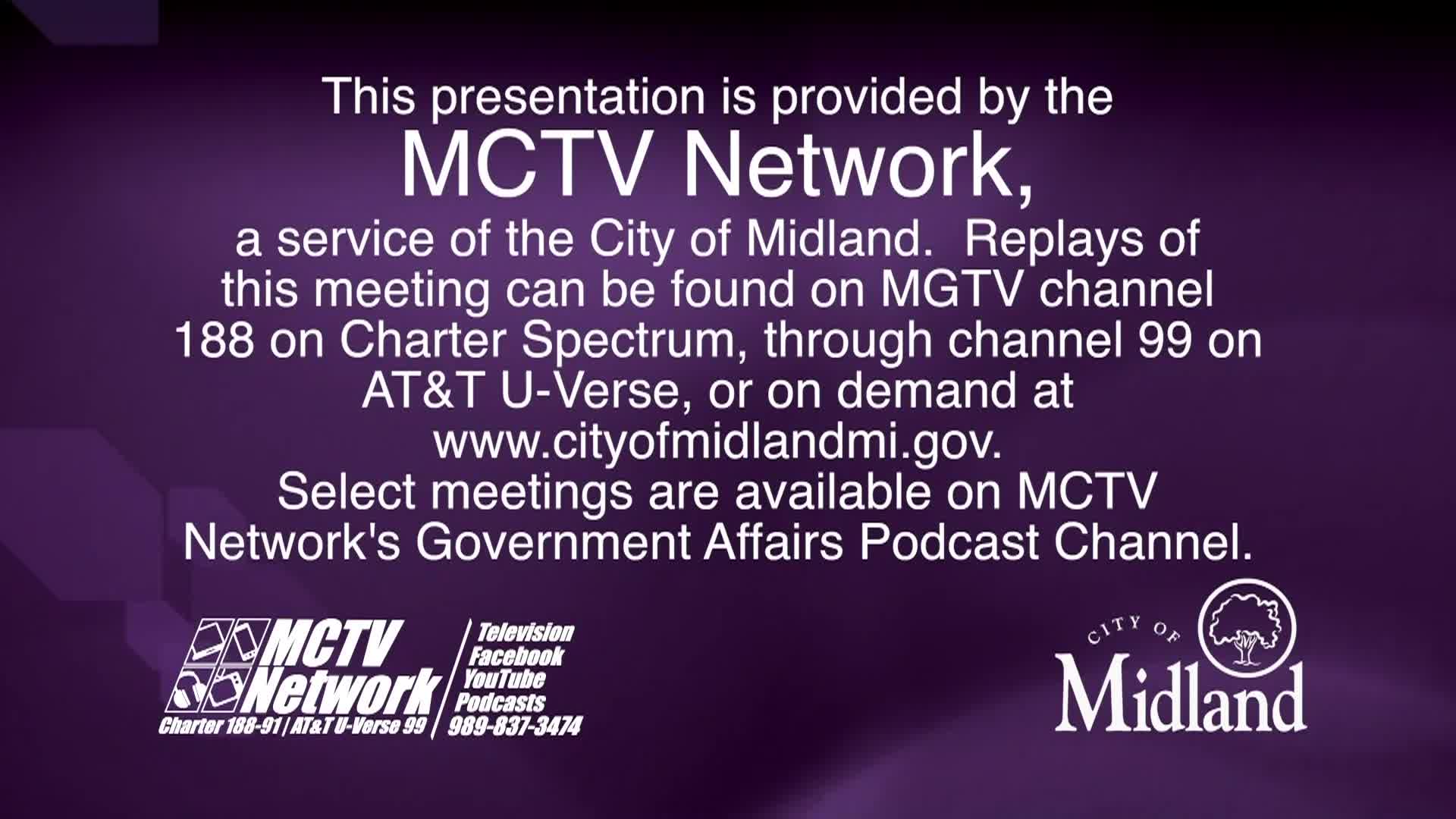 This presentation is provided by the
MCTV Network,
a service of the City of Midland. Replays of this meeting can be found on MGTV channel 188 on Charter Spectrum, through channel 99 on AT&T U-Verse, or on demand at www.cityofmidlandmi.gov.
Select meetings are available on MCTV Network's Government Affairs Podcast Channel.

MCTV Network
Charter 188-91 | AT&T U-Verse 99
Television
Facebook
YouTube
Podcasts
989-837-3474

CITY OF
Midland